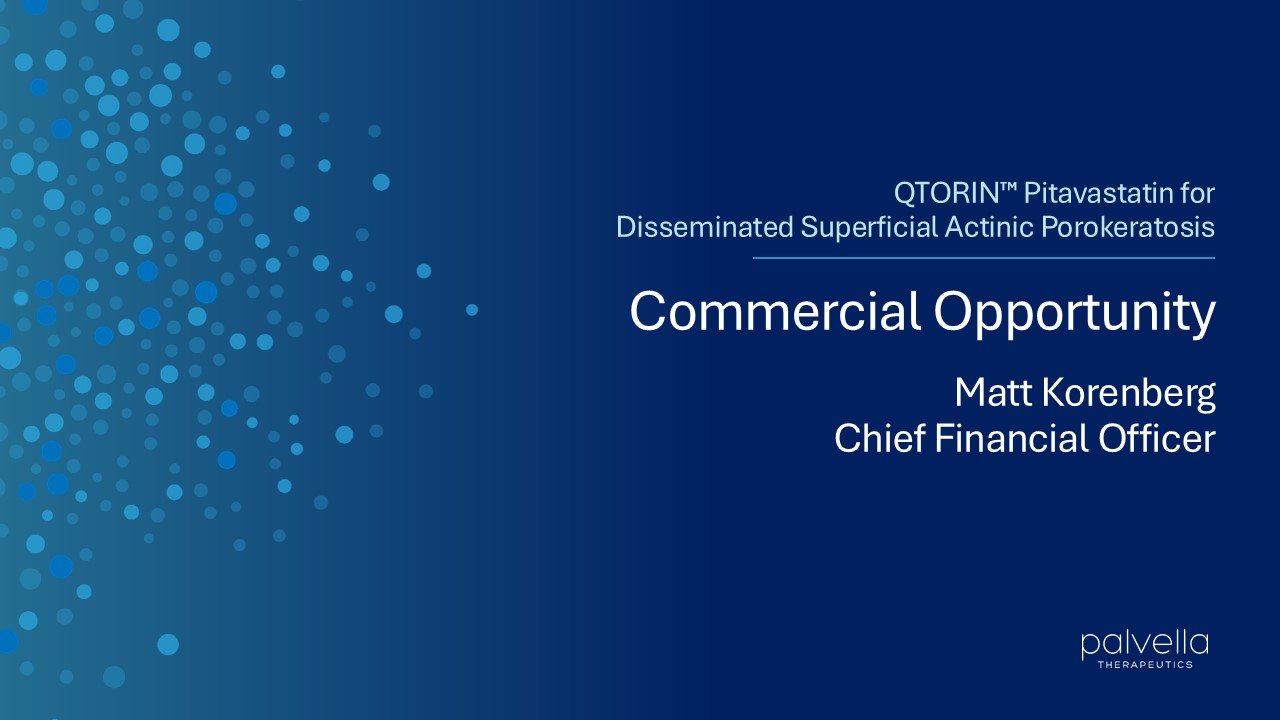 QTORIN™ Pitavastatin for Disseminated Superficial Actinic Porokeratosis

Commercial Opportunity

Matt Korenberg
Chief Financial Officer

palvella
THERAPEUTICS